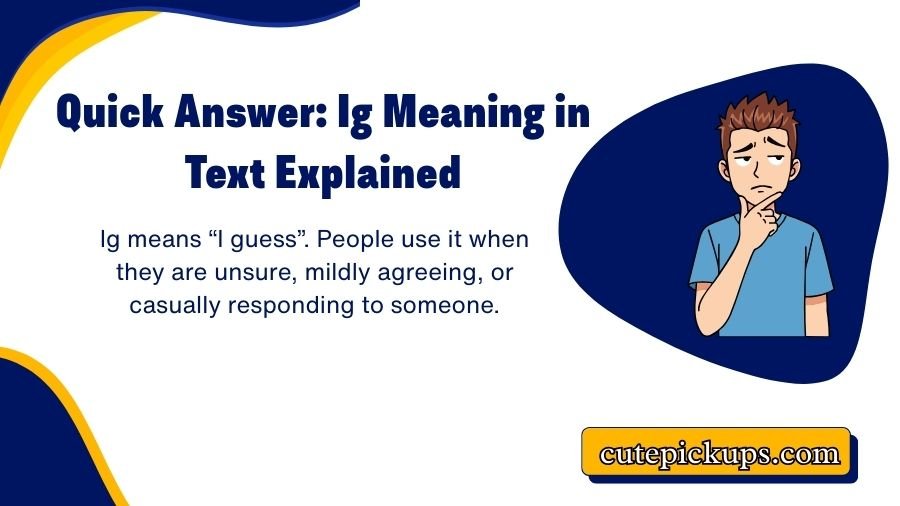 Quick Answer: Ig Meaning in Text Explained

Ig means “I guess”. People use it when they are unsure, mildly agreeing, or casually responding to someone.

cutepickups.com